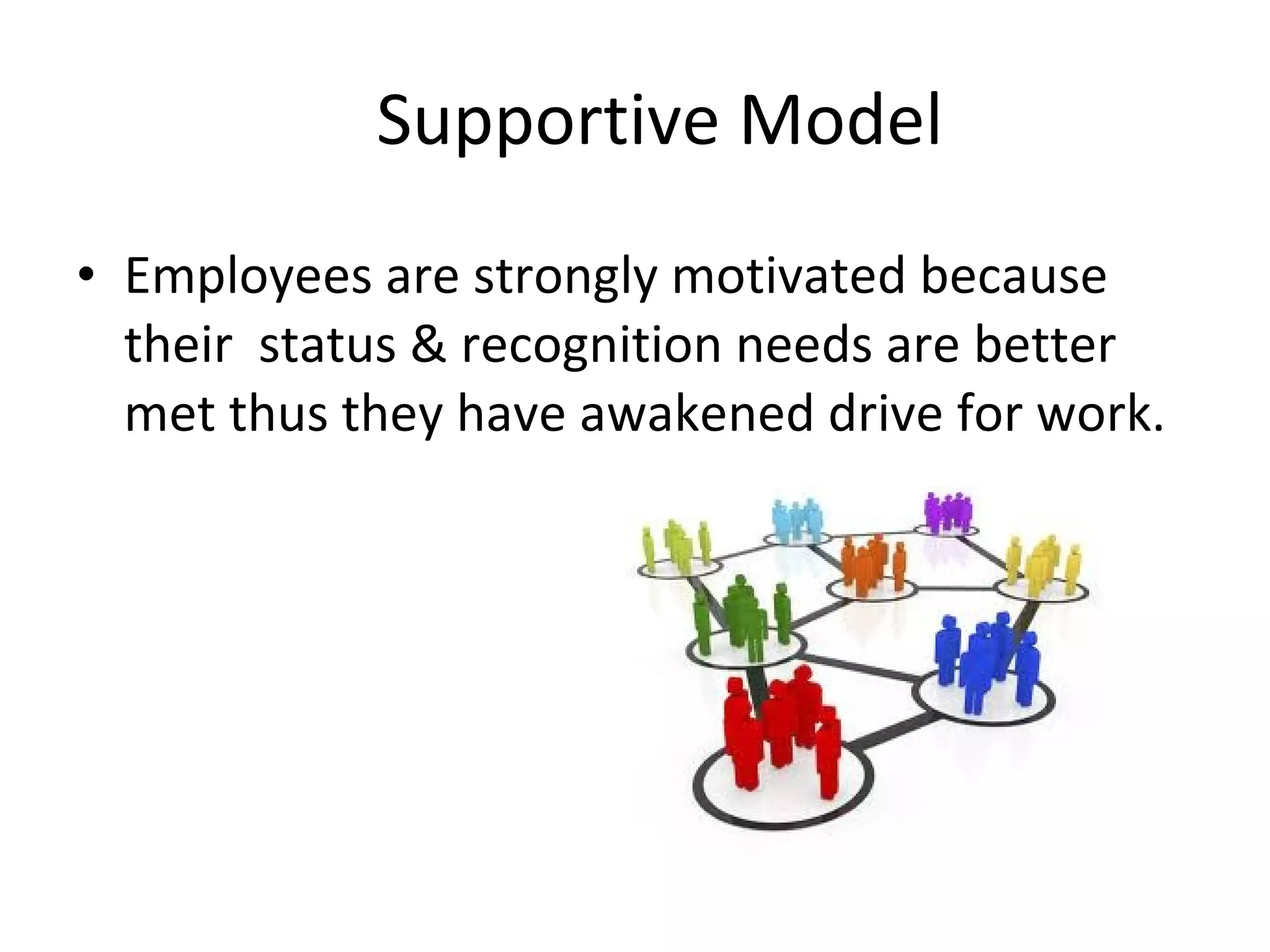 Supportive Model

• Employees are strongly motivated because their status & recognition needs are better met thus they have awakened drive for work.